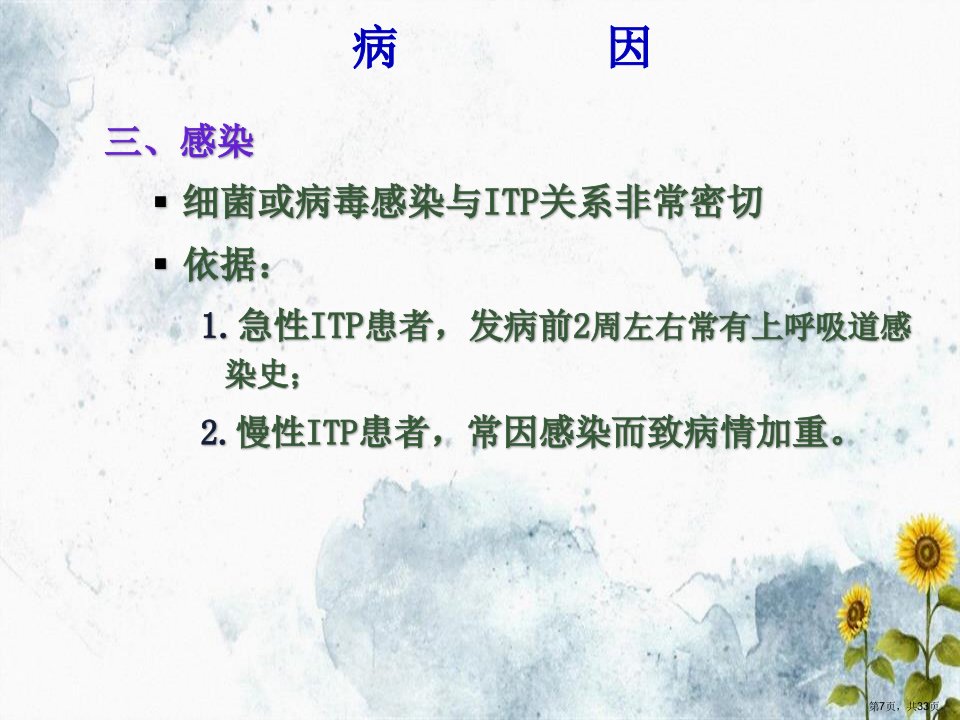 病　　　因

三、感染

▪ 细菌或病毒感染与ITP关系非常密切

▪ 依据：

1. 急性ITP患者，发病前2周左右常有上呼吸道感染史；

2. 慢性ITP患者，常因感染而致病情加重。

第7页，共33页